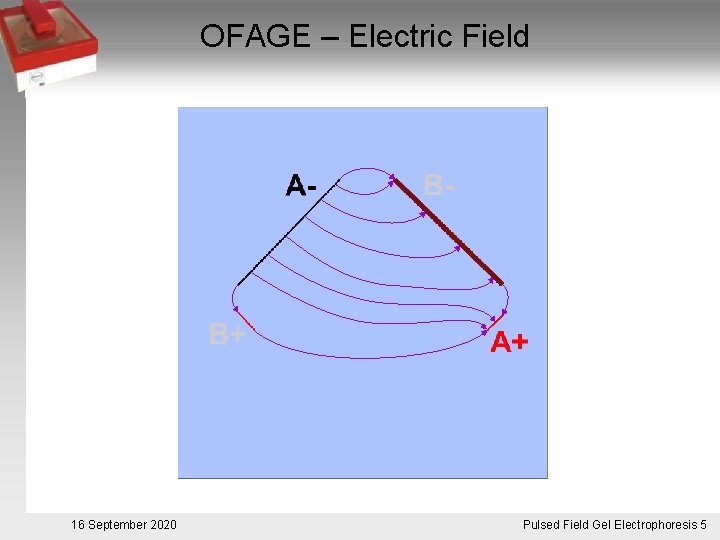 OFAGE – Electric Field

A-

B-

B+

A+

16 September 2020

Pulsed Field Gel Electrophoresis 5